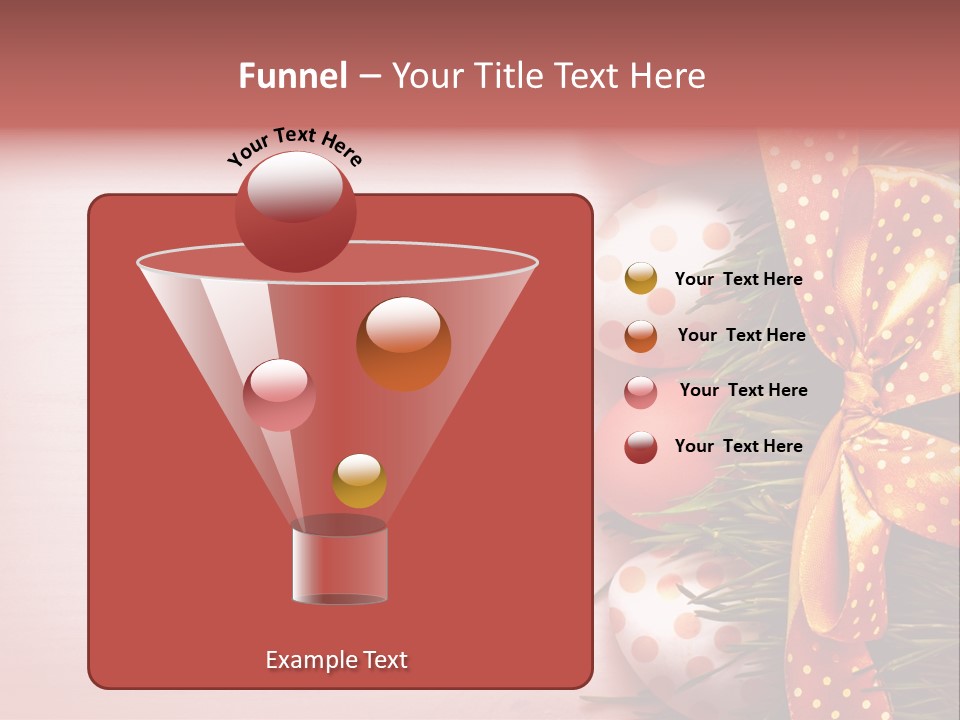 Funnel – Your Title Text Here

Your Text Here

Your Text Here

Your Text Here

Your Text Here

Your Text Here

Example Text